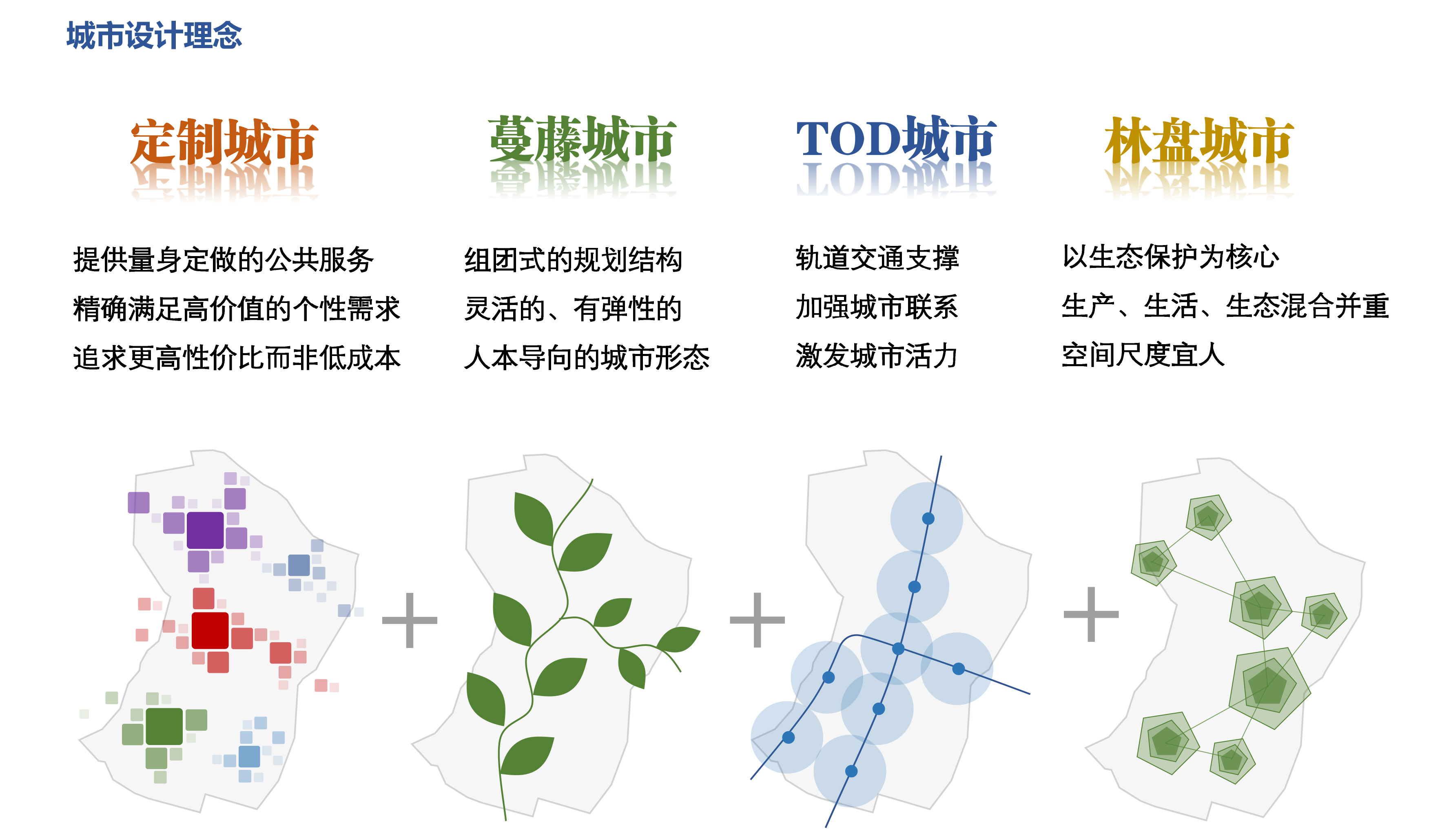 城市设计理念

定制城市

提供量身定做的公共服务
精确满足高价值的个性需求
追求更高性价比而非低成本

蔓藤城市

组团式的规划结构
灵活的、有弹性的
人本导向的城市形态

TOD城市

轨道交通支撑
加强城市联系
激发城市活力

林盘城市

以生态保护为核心
生产、生活、生态混合并重
空间尺度宜人

+

+

+